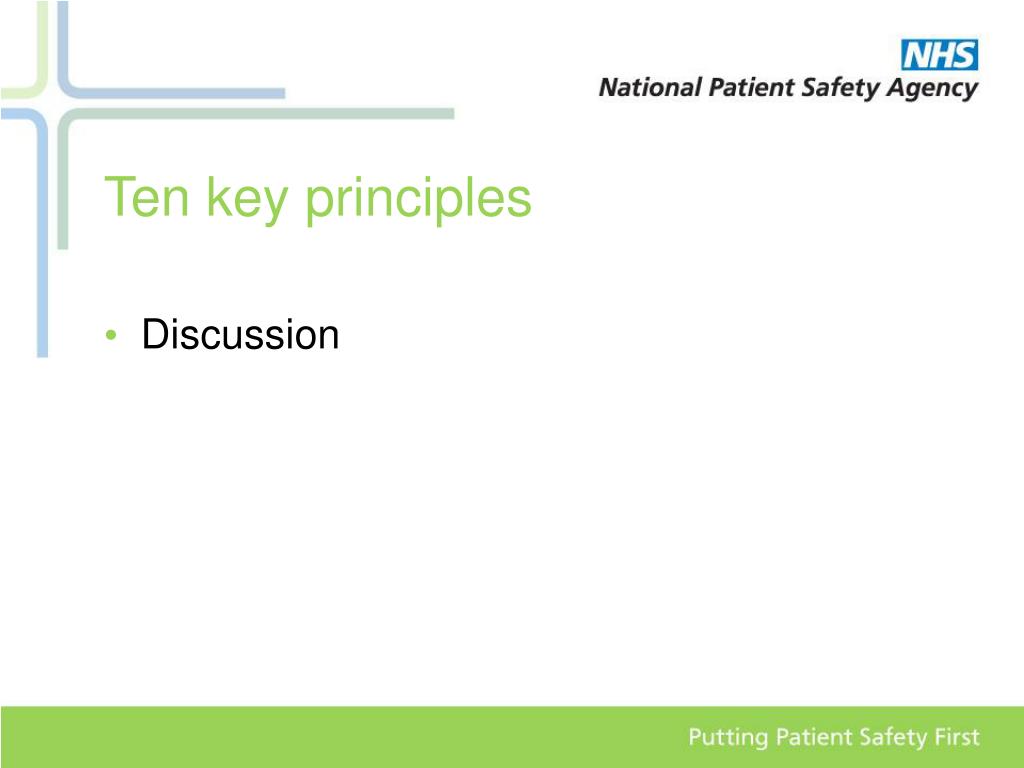 NHS
National Patient Safety Agency

Ten key principles

• Discussion

Putting Patient Safety First